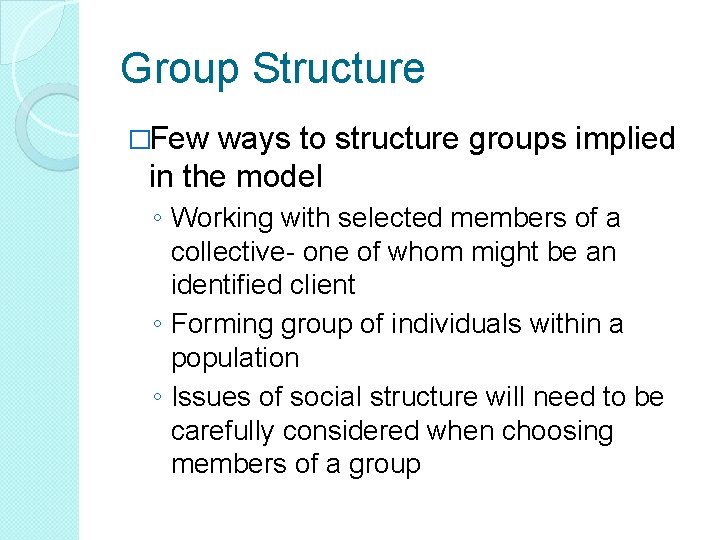 Group Structure

□Few ways to structure groups implied in the model

◦ Working with selected members of a collective- one of whom might be an identified client

◦ Forming group of individuals within a population

◦ Issues of social structure will need to be carefully considered when choosing members of a group